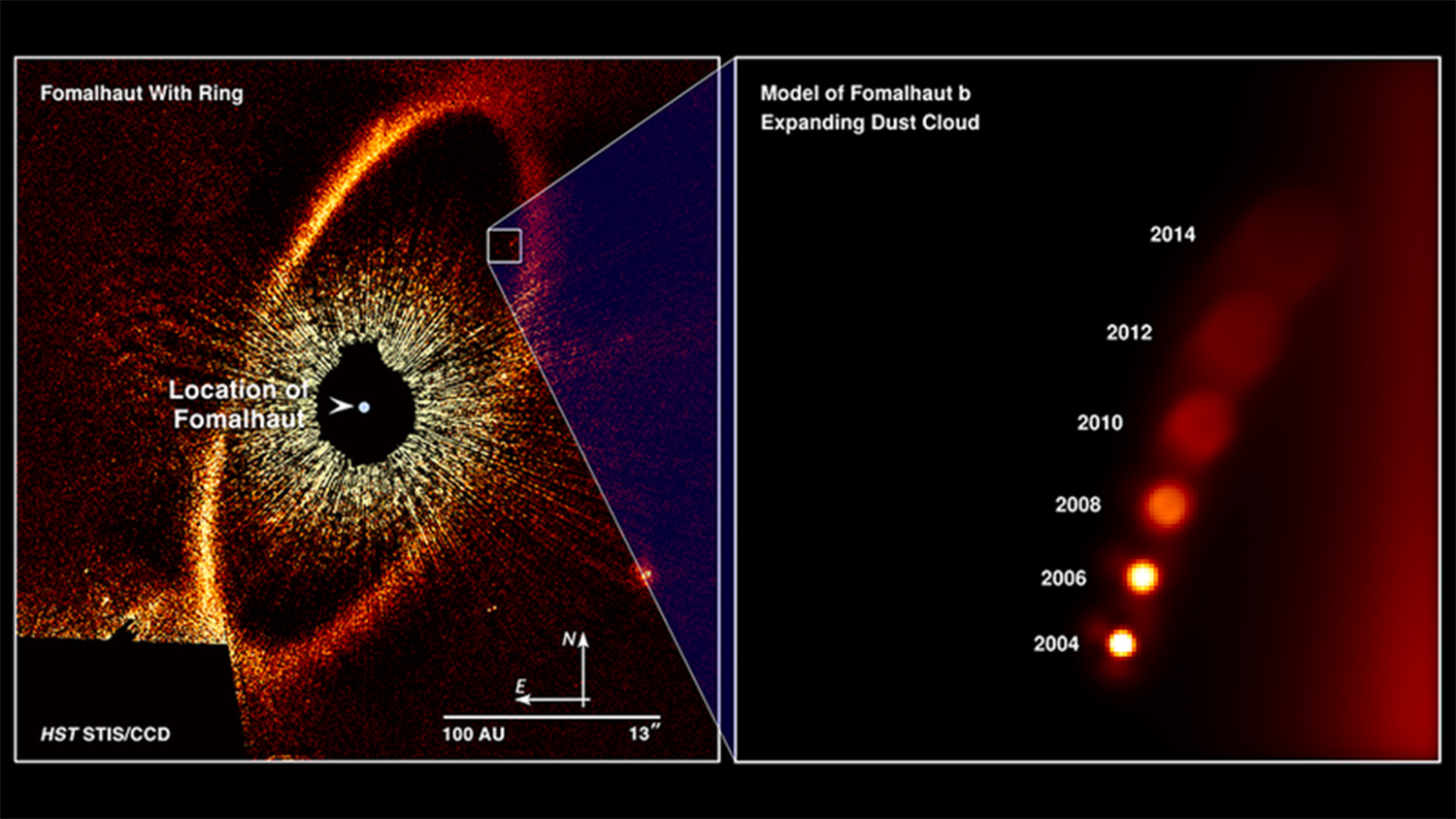 Fomalhaut With Ring

Location of Fomalhaut

N

E

HST STIS/CCD

100 AU

13″

Model of Fomalhaut b
Expanding Dust Cloud

2014

2012

2010

2008

2006

2004